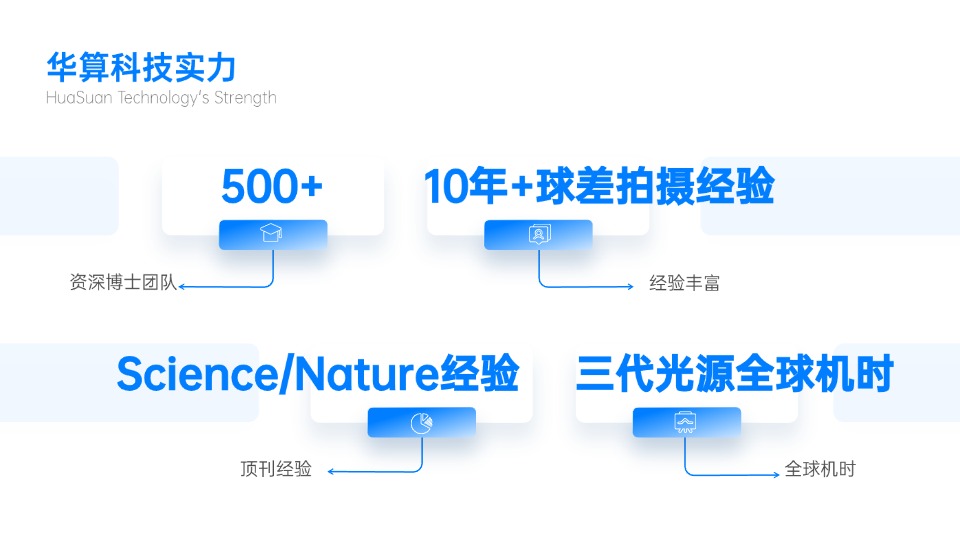 华算科技实力
HuaSuan Technology's Strength

500+

资深博士团队

10年+球差拍摄经验

经验丰富

Science/Nature经验

顶刊经验

三代光源全球机时

全球机时